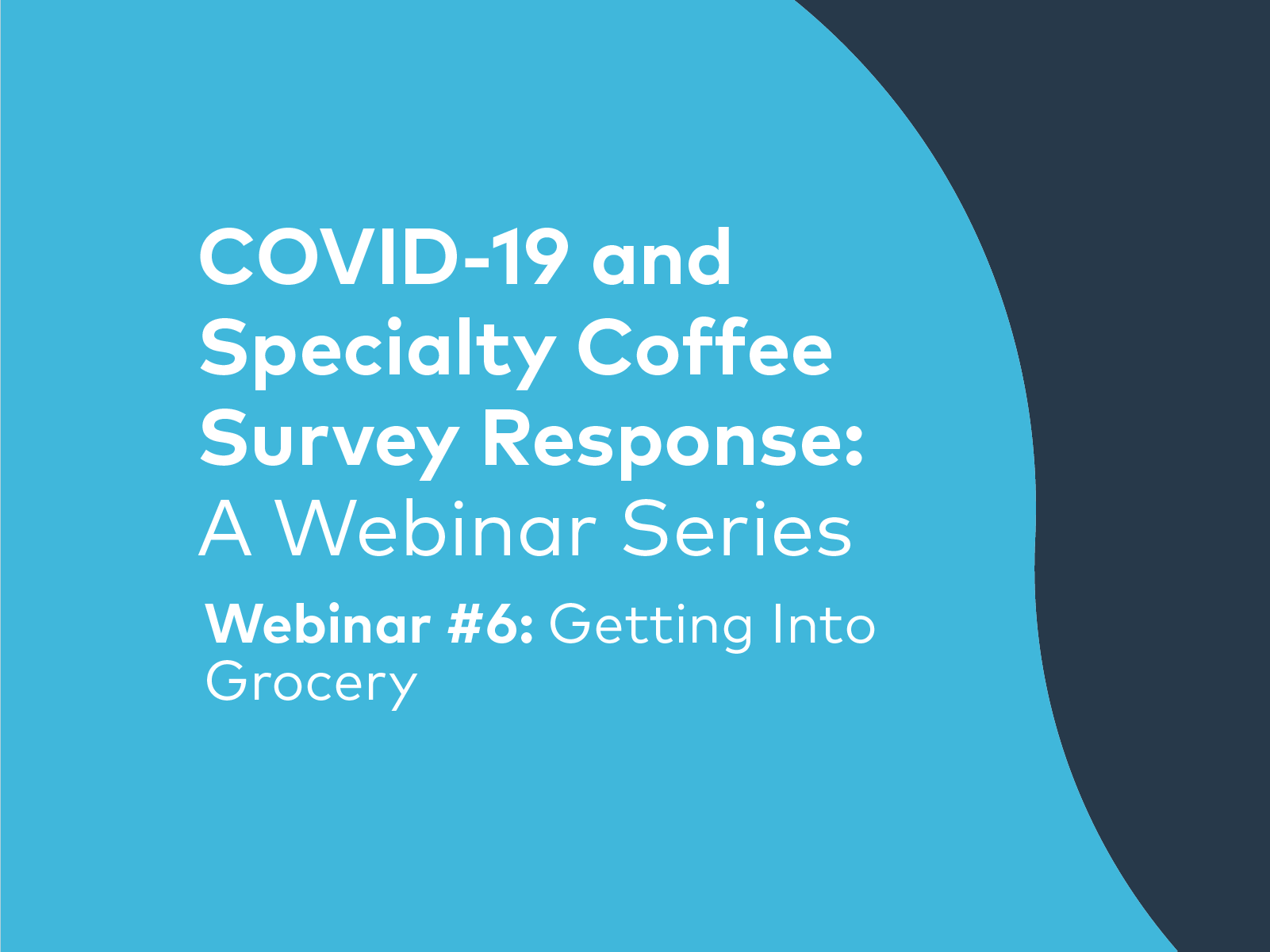 COVID-19 and Specialty Coffee Survey Response: A Webinar Series

Webinar #6: Getting Into Grocery